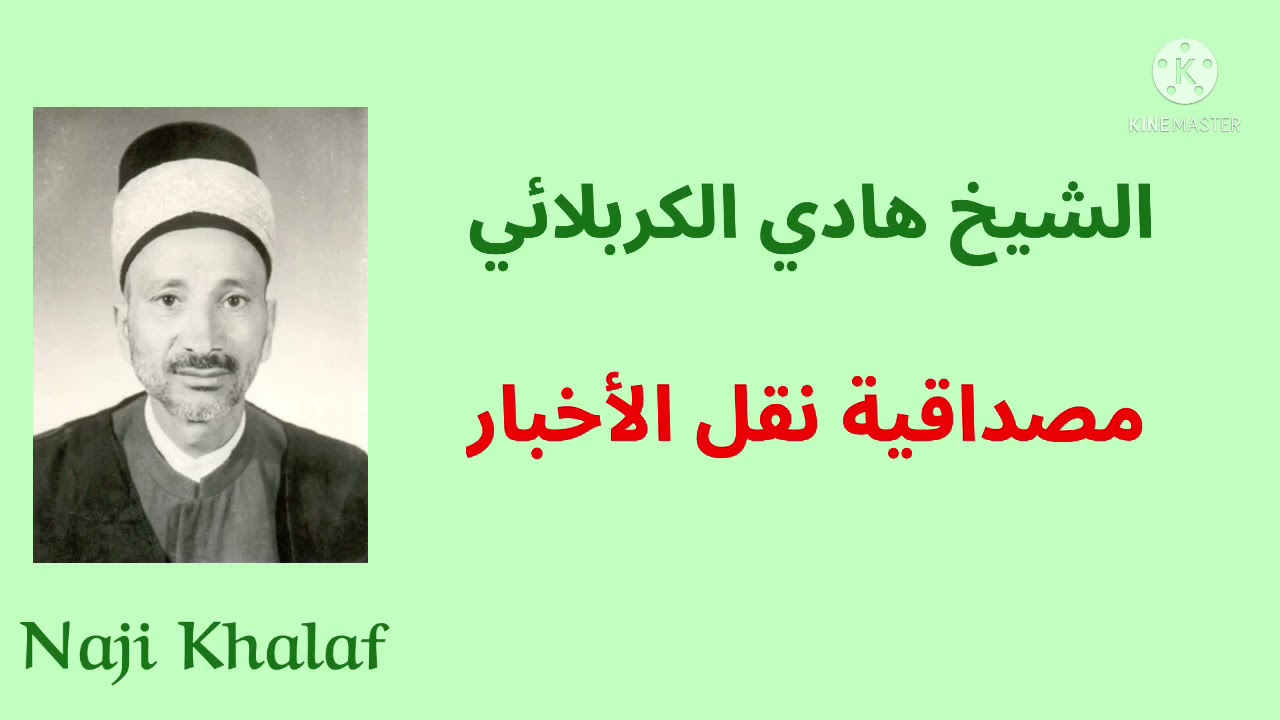 KINEMASTER

الشيخ هادي الكربلائي

مصداقية نقل الأخبار

Naji Khalaf